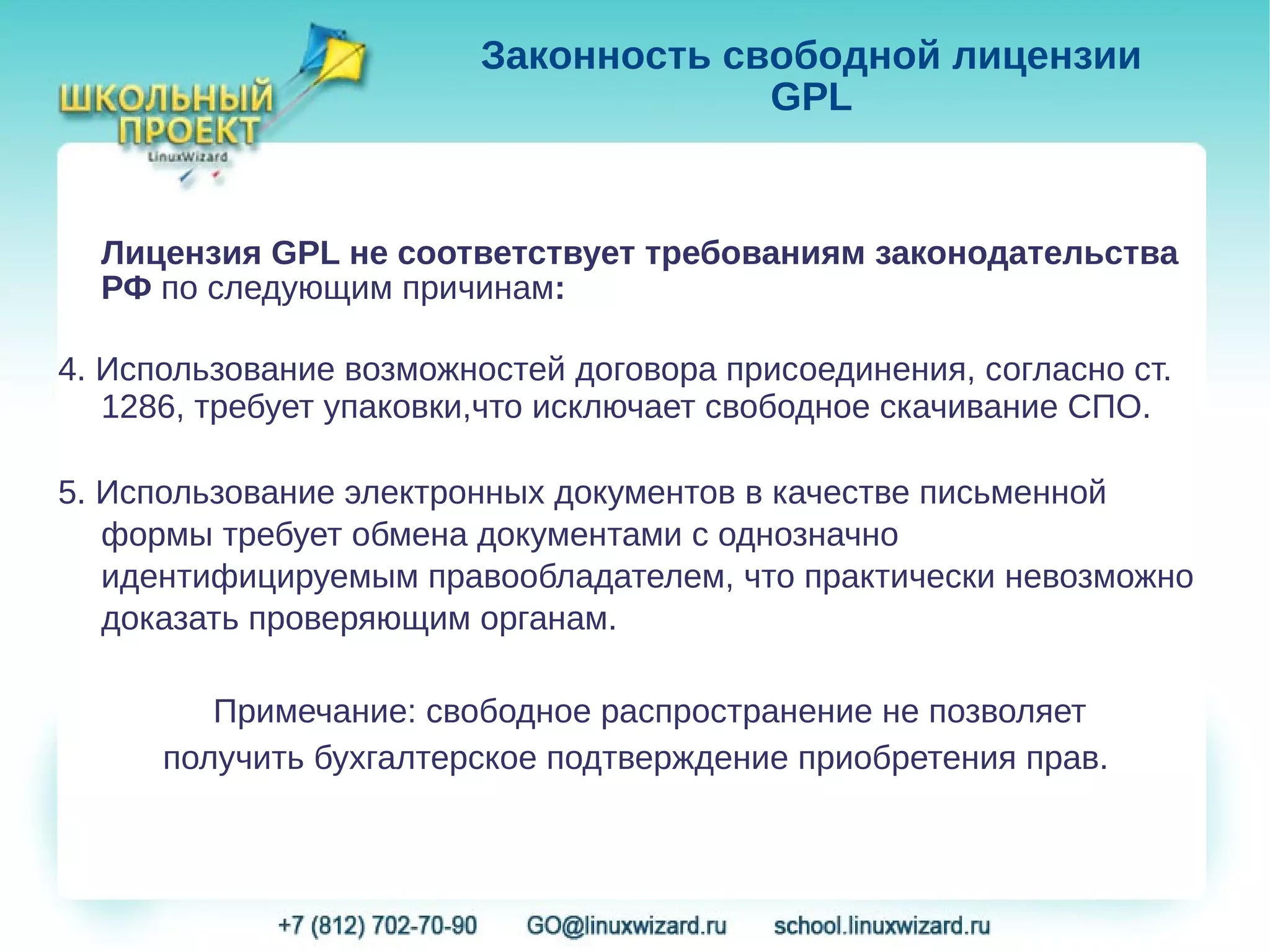 ШКОЛЬНЫЙ ПРОЕКТ
LinuxWizard

Законность свободной лицензии GPL

Лицензия GPL не соответствует требованиям законодательства РФ по следующим причинам:

4. Использование возможностей договора присоединения, согласно ст. 1286, требует упаковки,что исключает свободное скачивание СПО.

5. Использование электронных документов в качестве письменной формы требует обмена документами с однозначно идентифицируемым правообладателем, что практически невозможно доказать проверяющим органам.

Примечание: свободное распространение не позволяет получить бухгалтерское подтверждение приобретения прав.

+7 (812) 702-70-90 GO@linuxwizard.ru school.linuxwizard.ru